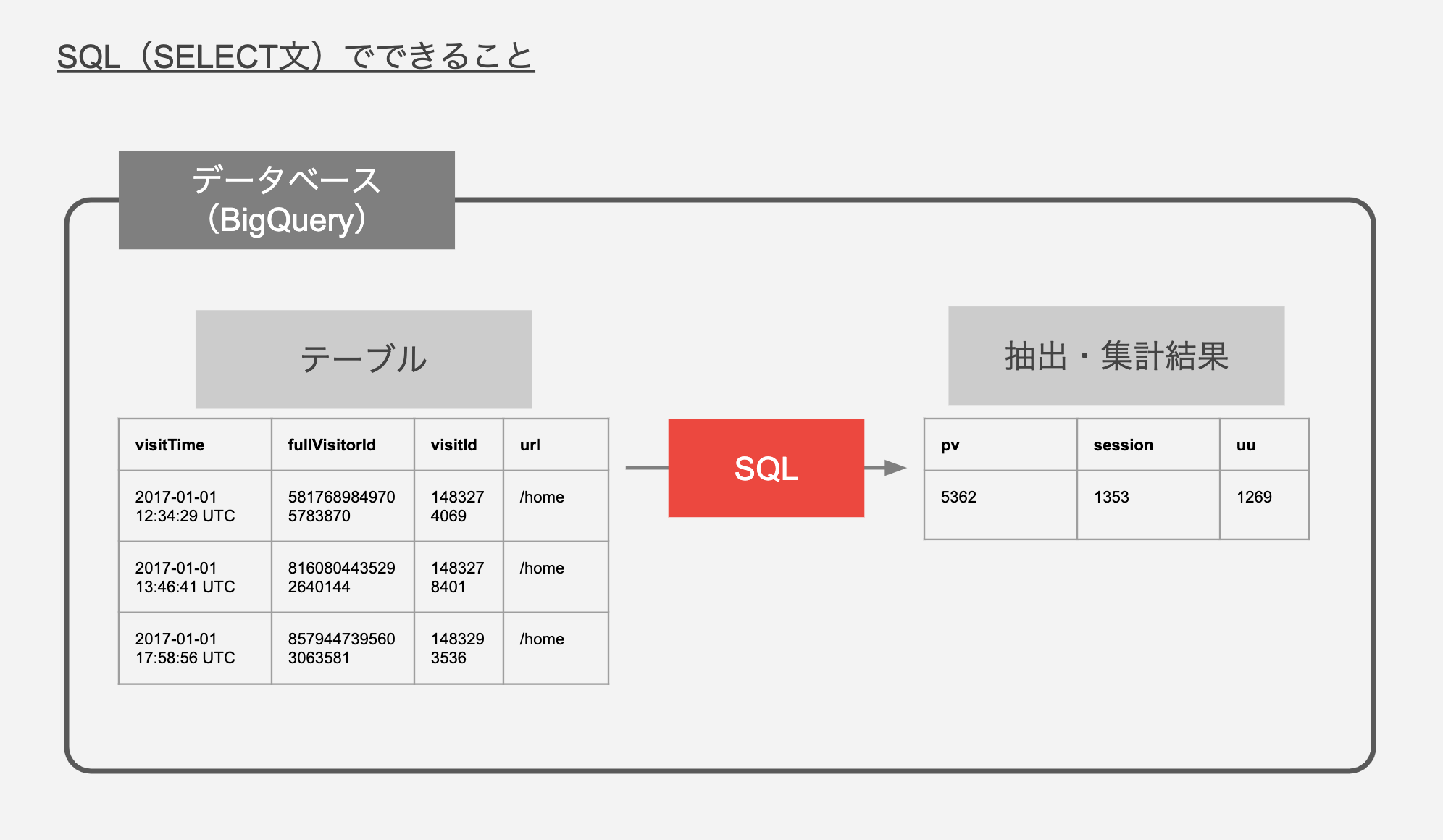 SQL（SELECT文）でできること

データベース
（BigQuery）

テーブル

| visitTime | fullVisitorId | visitId | url |
|---|---|---|---|
| 2017-01-01 12:34:29 UTC | 5817689849705783870 | 1483274069 | /home |
| 2017-01-01 13:46:41 UTC | 8160804435292640144 | 1483278401 | /home |
| 2017-01-01 17:58:56 UTC | 8579447395603063581 | 1483293536 | /home |

SQL

抽出・集計結果

| pv | session | uu |
|---|---|---|
| 5362 | 1353 | 1269 |